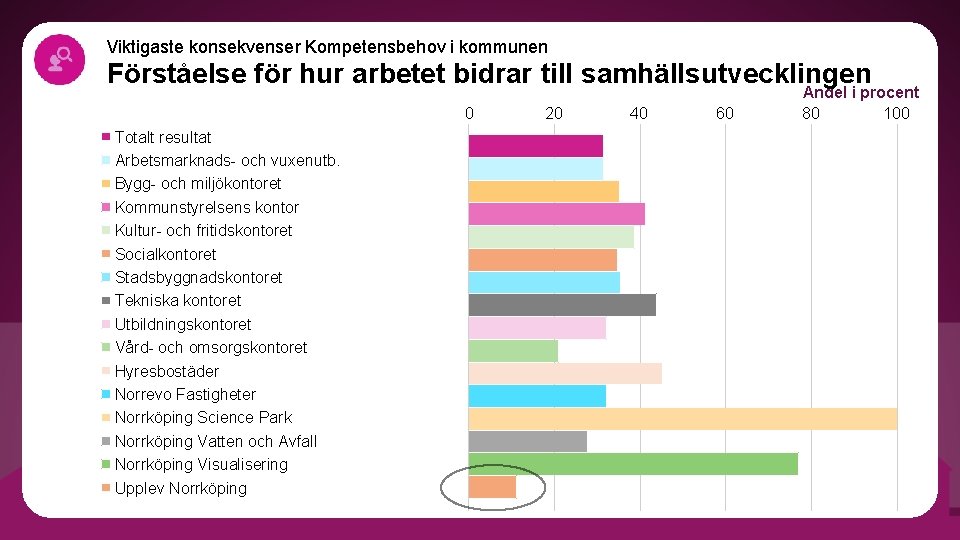 Viktigaste konsekvenser Kompetensbehov i kommunen
Förståelse för hur arbetet bidrar till samhällsutvecklingen

Andel i procent

0 20 40 60 80 100

Totalt resultat
Arbetsmarknads- och vuxenutb.
Bygg- och miljökontoret
Kommunstyrelsens kontor
Kultur- och fritidskontoret
Socialkontoret
Stadsbyggnadskontoret
Tekniska kontoret
Utbildningskontoret
Vård- och omsorgskontoret
Hyresbostäder
Norrevo Fastigheter
Norrköping Science Park
Norrköping Vatten och Avfall
Norrköping Visualisering
Upplev Norrköping